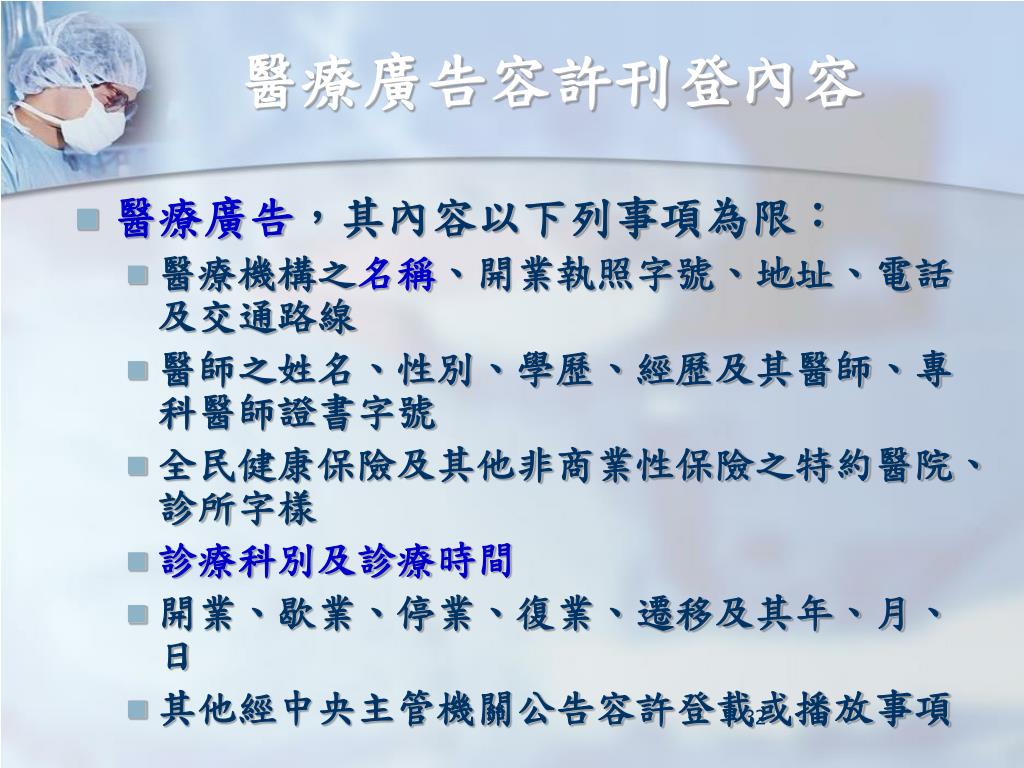 醫療廣告容許刊登內容

醫療廣告，其內容以下列事項為限：

醫療機構之名稱、開業執照字號、地址、電話及交通路線

醫師之姓名、性別、學歷、經歷及其醫師、專科醫師證書字號

全民健康保險及其他非商業性保險之特約醫院、診所字樣

診療科別及診療時間

開業、歇業、停業、復業、遷移及其年、月、日

其他經中央主管機關公告容許登載或播放事項